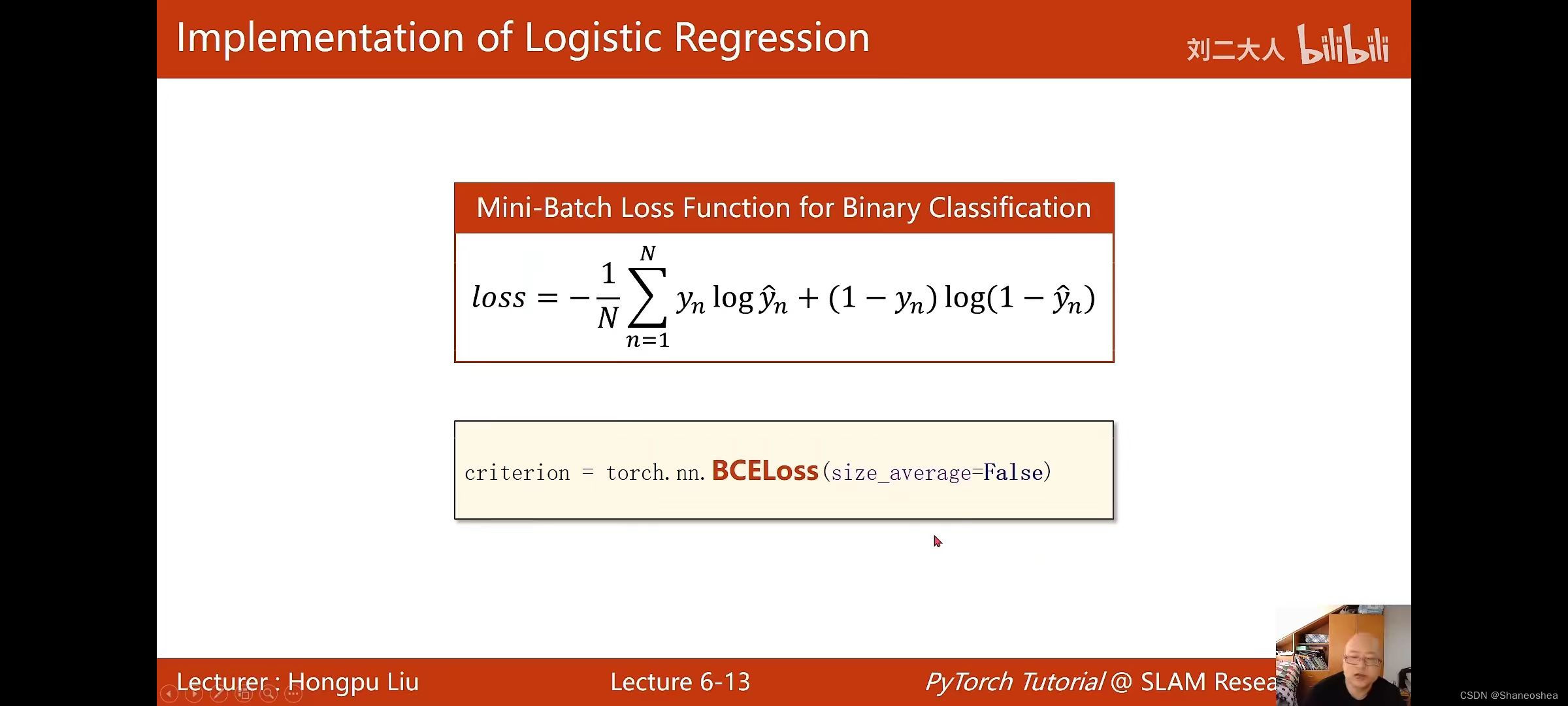 Implementation of Logistic Regression

刘二大人 bilibili

Mini-Batch Loss Function for Binary Classification

$loss = -\frac{1}{N}\sum_{n=1}^{N} y_n \log \hat{y}_n + (1 - y_n)\log(1 - \hat{y}_n)$

criterion = torch.nn.BCELoss(size_average=False)

Lecturer : Hongpu Liu

Lecture 6-13

PyTorch Tutorial @ SLAM Resea

CSDN @Shaneoshea